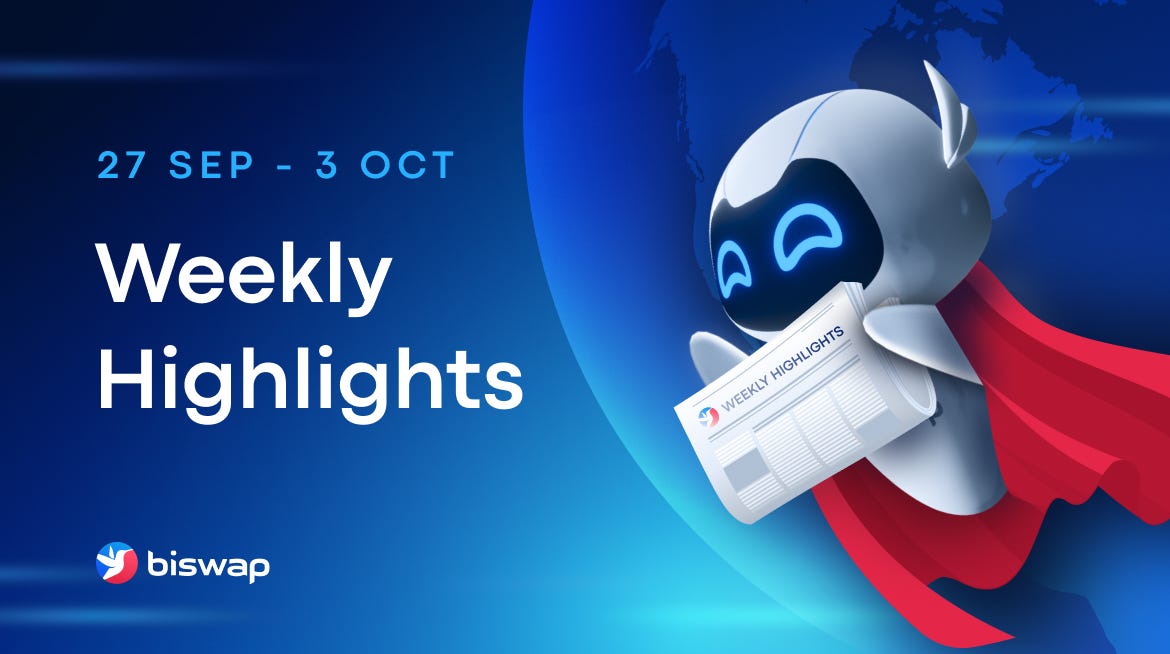 27 SEP - 3 OCT

Weekly Highlights

WEEKLY HIGHLIGHTS

biswap